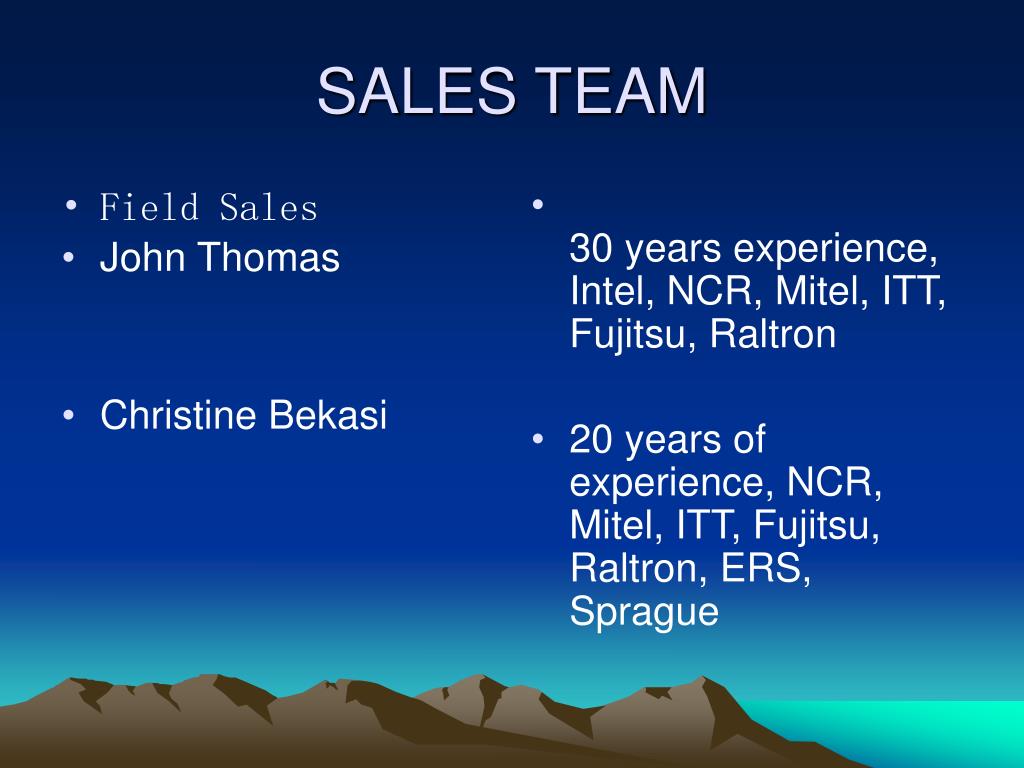 SALES TEAM

• Field Sales
• John Thomas

• Christine Bekasi

•
30 years experience, Intel, NCR, Mitel, ITT, Fujitsu, Raltron

• 20 years of experience, NCR, Mitel, ITT, Fujitsu, Raltron, ERS, Sprague